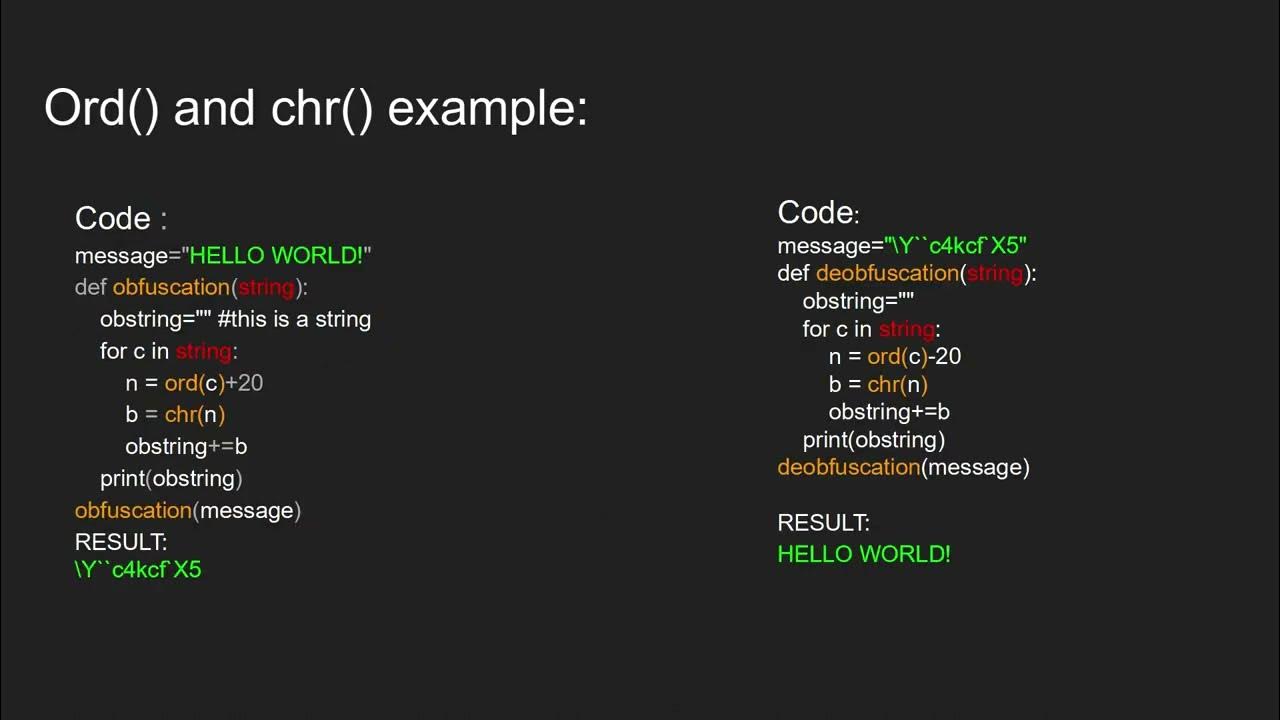 Ord() and chr() example:

Code :
message="HELLO WORLD!"
def obfuscation(string):
obstring="" #this is a string
for c in string:
n = ord(c)+20
b = chr(n)
obstring+=b
print(obstring)
obfuscation(message)
RESULT:
\Y``c4kcf`X5

Code:
message="\Y``c4kcf`X5"
def deobfuscation(string):
obstring=""
for c in string:
n = ord(c)-20
b = chr(n)
obstring+=b
print(obstring)
deobfuscation(message)

RESULT:
HELLO WORLD!